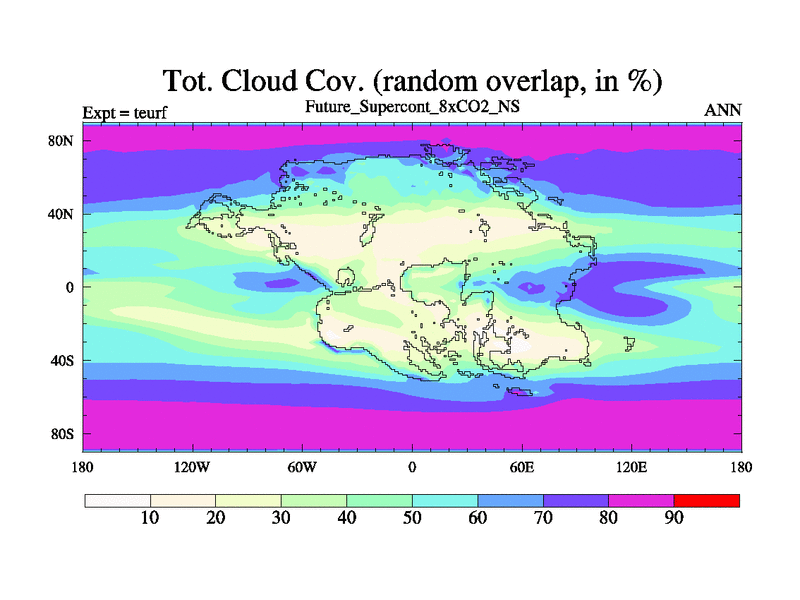 Tot. Cloud Cov. (random overlap, in %)

Expt = teurf

Future_Supercont_8xCO2_NS

ANN

80N
40N
0
40S
80S

180
120W
60W
0
60E
120E
180

10
20
30
40
50
60
70
80
90